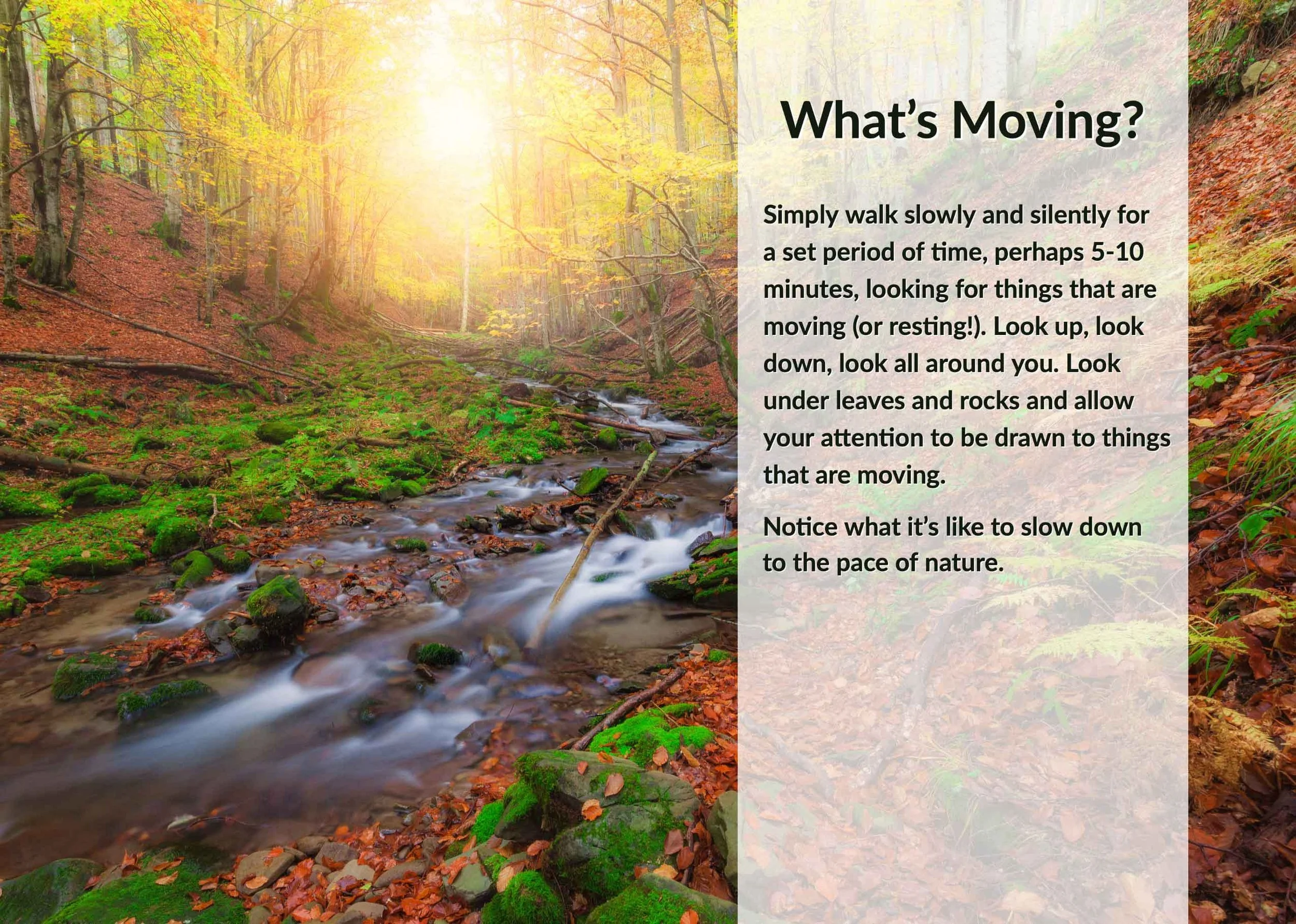 What’s Moving?

Simply walk slowly and silently for a set period of time, perhaps 5-10 minutes, looking for things that are moving (or resting!). Look up, look down, look all around you. Look under leaves and rocks and allow your attention to be drawn to things that are moving.

Notice what it’s like to slow down to the pace of nature.